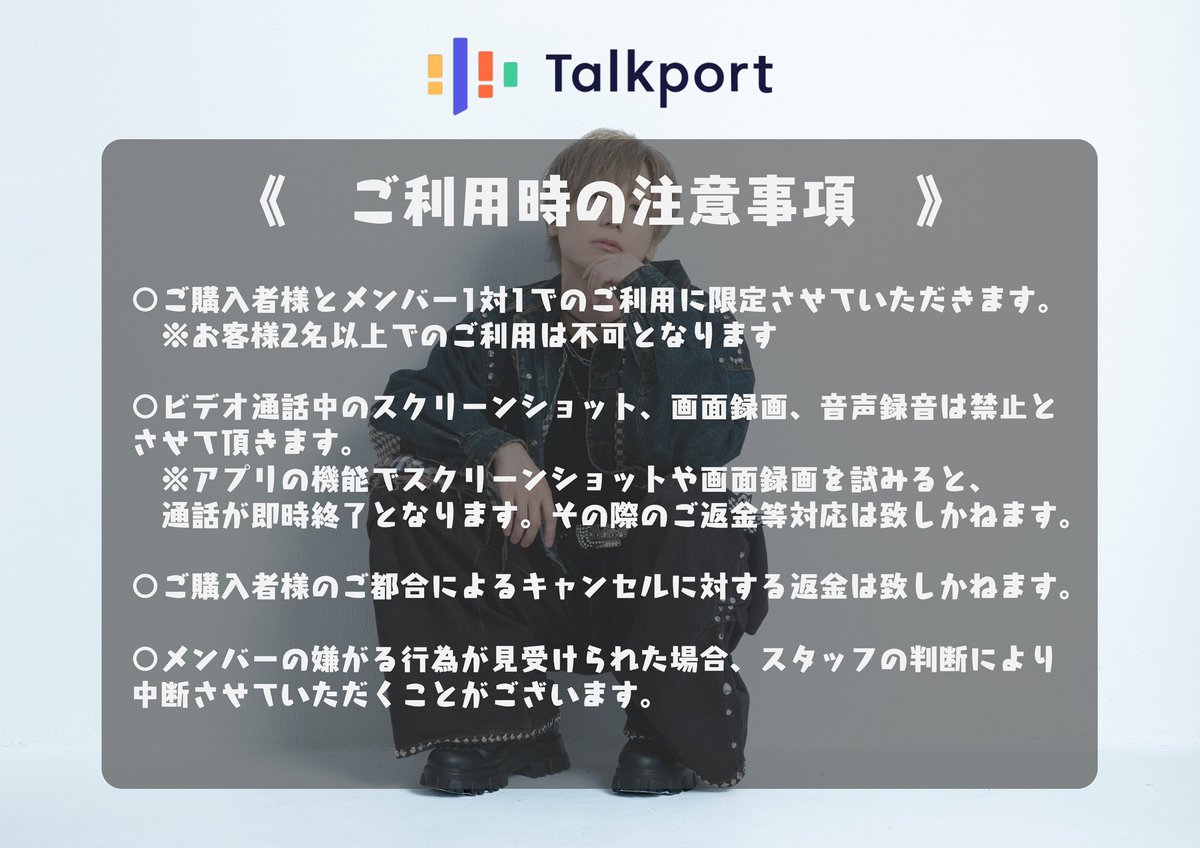 Talkport

《　ご利用時の注意事項　》

○ご購入者様とメンバー1対1でのご利用に限定させていただきます。
※お客様2名以上でのご利用は不可となります

○ビデオ通話中のスクリーンショット、画面録画、音声録音は禁止とさせて頂きます。
※アプリの機能でスクリーンショットや画面録画を試みると、通話が即時終了となります。その際のご返金等対応は致しかねます。

○ご購入者様のご都合によるキャンセルに対する返金は致しかねます。

○メンバーの嫌がる行為が見受けられた場合、スタッフの判断により中断させていただくことがございます。